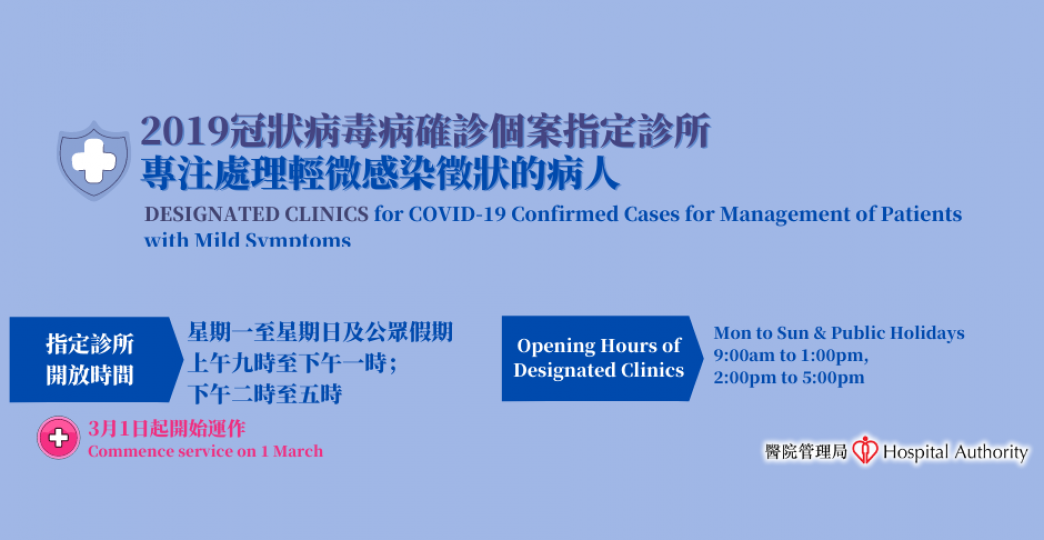 2019冠狀病毒病確診個案指定診所
專注處理輕微感染徵狀的病人

DESIGNATED CLINICS for COVID-19 Confirmed Cases for Management of Patients with Mild Symptoms

指定診所
開放時間

星期一至星期日及公眾假期
上午九時至下午一時；
下午二時至五時

Opening Hours of Designated Clinics

Mon to Sun & Public Holidays
9:00am to 1:00pm,
2:00pm to 5:00pm

3月1日起開始運作
Commence service on 1 March

醫院管理局 Hospital Authority